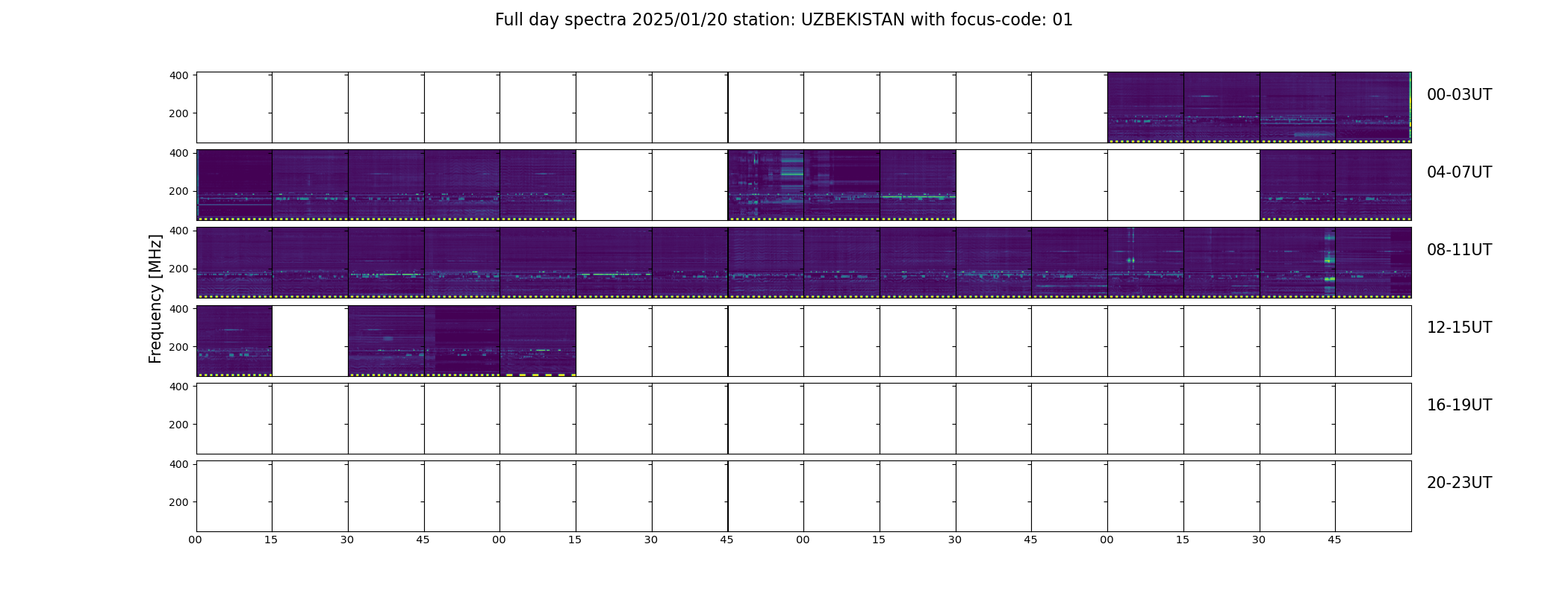 Full day spectra 2025/01/20 station: UZBEKISTAN with focus-code: 01

Frequency [MHz]

400
200
00-03UT

400
200
04-07UT

400
200
08-11UT

400
200
12-15UT

400
200
16-19UT

400
200
20-23UT

00 15 30 45 00 15 30 45 00 15 30 45 00 15 30 45